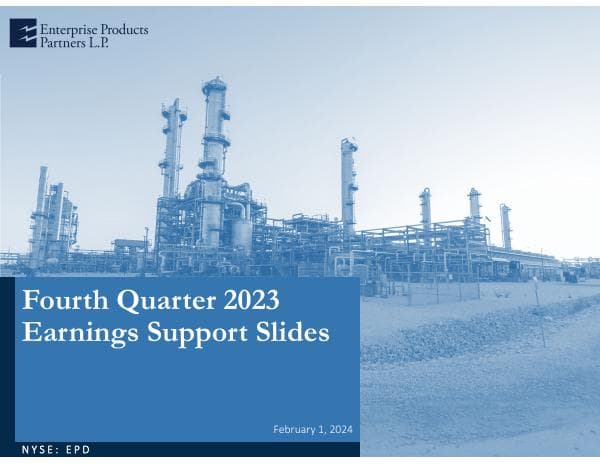 Enterprise Products Partners L.P.

Fourth Quarter 2023 Earnings Support Slides

February 1, 2024

NYSE: EPD